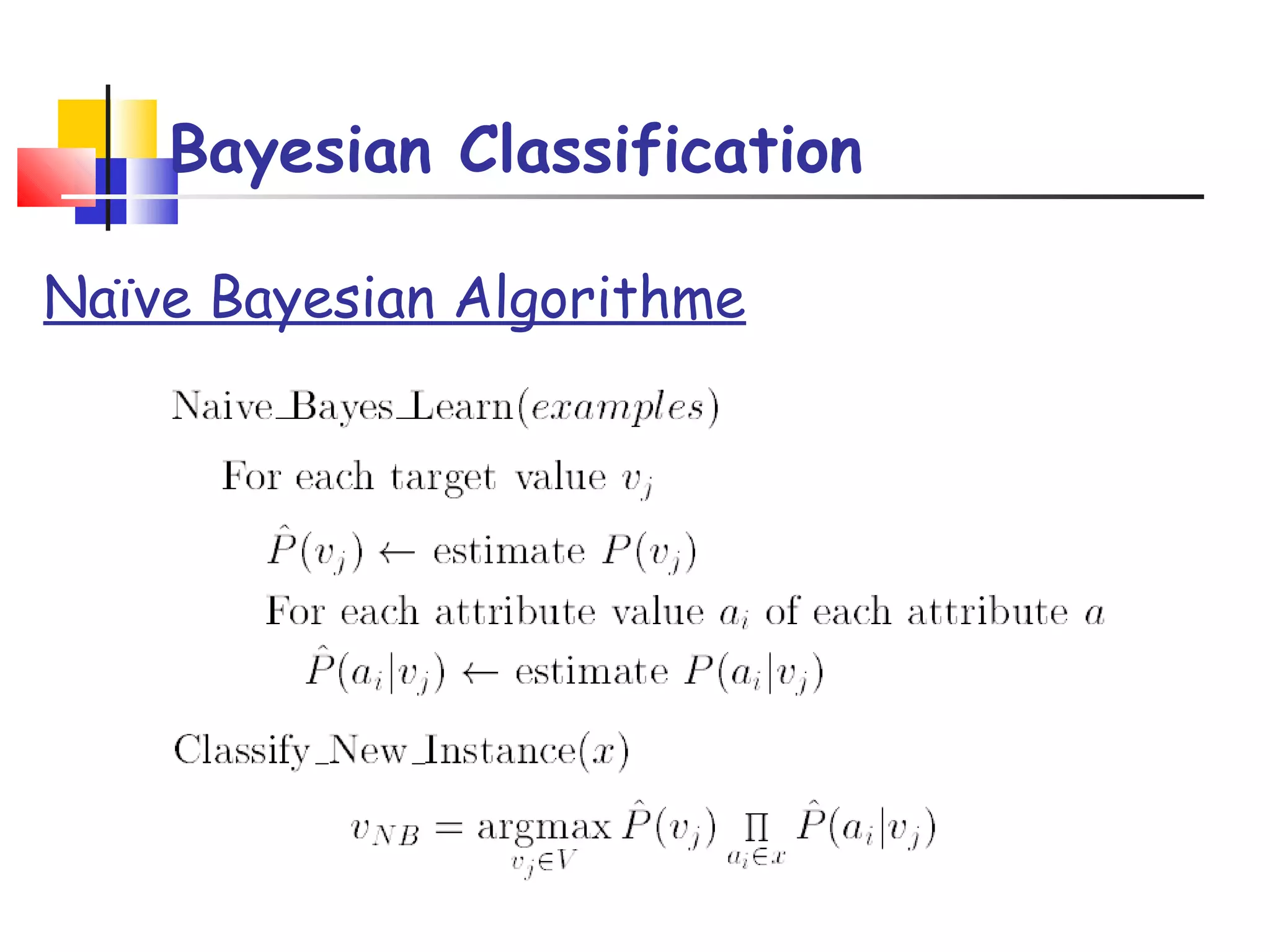 Bayesian Classification

Naïve Bayesian Algorithme

Naive_Bayes_Learn($examples$)

For each target value $v_j$

$\hat{P}(v_j) \leftarrow$ estimate $P(v_j)$

For each attribute value $a_i$ of each attribute $a$

$\hat{P}(a_i|v_j) \leftarrow$ estimate $P(a_i|v_j)$

Classify_New_Instance($x$)

$v_{NB} = \underset{v_j \in V}{\operatorname{argmax}} \hat{P}(v_j) \prod_{a_i \in x} \hat{P}(a_i|v_j)$